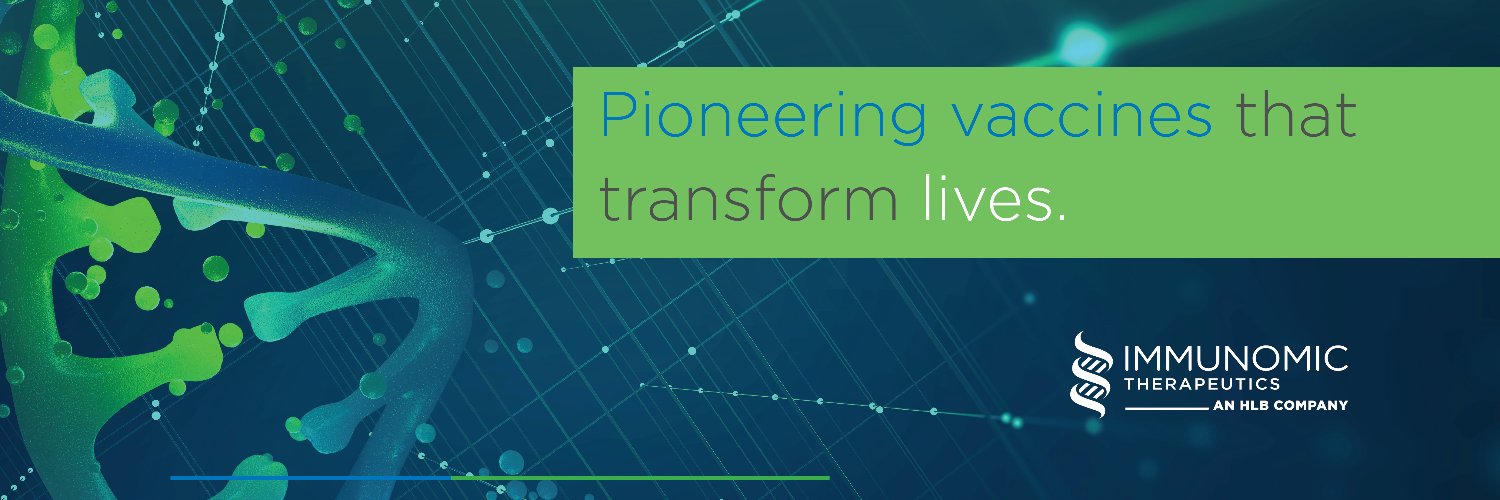 Pioneering vaccines that transform lives.

IMMUNOMIC
THERAPEUTICS
AN HLB COMPANY